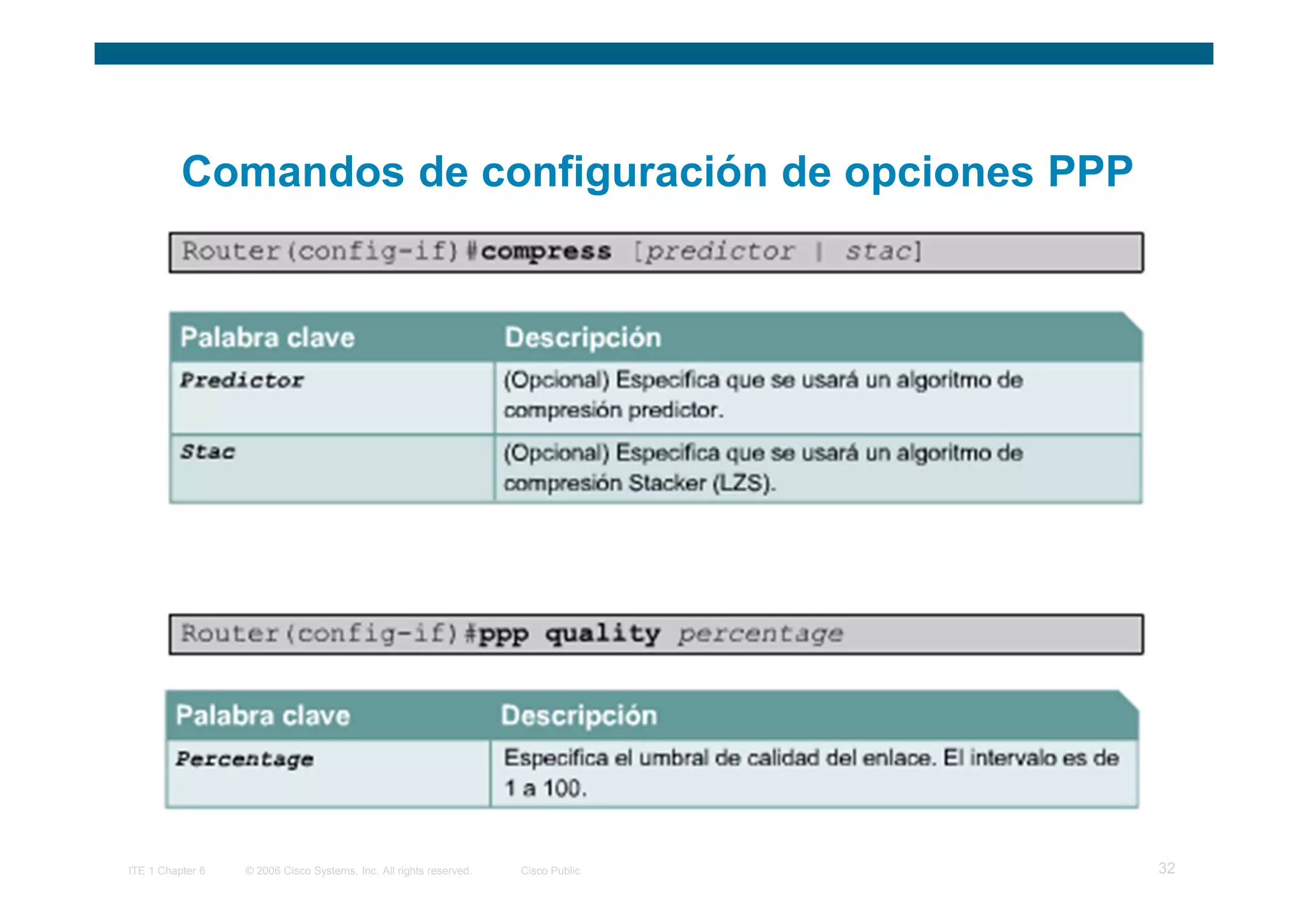 Comandos de configuración de opciones PPP

Router(config-if)#compress [predictor | stac]

| Palabra clave | Descripción |
|---|---|
| Predictor | (Opcional) Especifica que se usará un algoritmo de compresión predictor. |
| Stac | (Opcional) Especifica que se usará un algoritmo de compresión Stacker (LZS). |

Router(config-if)#ppp quality percentage

| Palabra clave | Descripción |
|---|---|
| Percentage | Especifica el umbral de calidad del enlace. El intervalo es de 1 a 100. |

ITE 1 Chapter 6 © 2006 Cisco Systems, Inc. All rights reserved. Cisco Public 32